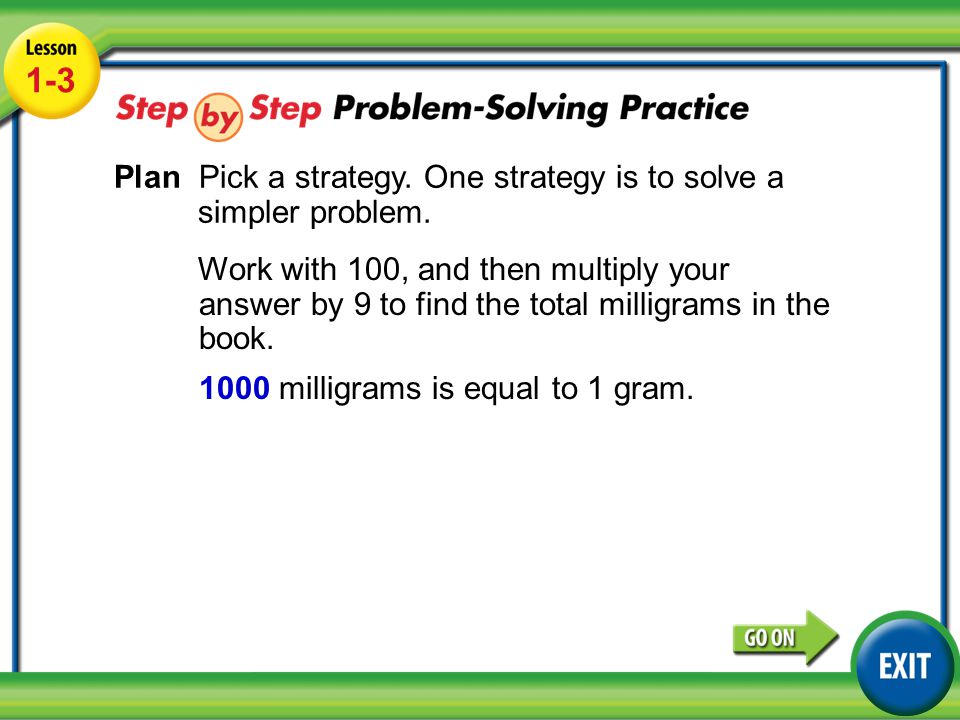 Lesson 1-3

Step by Step Problem-Solving Practice

Plan Pick a strategy. One strategy is to solve a simpler problem.

Work with 100, and then multiply your answer by 9 to find the total milligrams in the book.

1000 milligrams is equal to 1 gram.

GO ON

EXIT